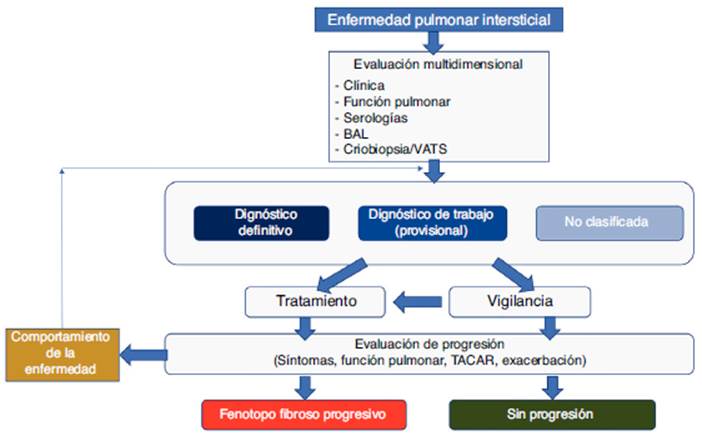 Enfermedad pulmonar intersticial

Evaluación multidimensional
- Clínica
- Función pulmonar
- Serologías
- BAL
- Criobiopsia/VATS

Dignóstico definitivo

Dignóstico de trabajo (provisional)

No clasificada

Tratamiento

Vigilancia

Comportamiento de la enfermedad

Evaluación de progresión
(Síntomas, función pulmonar, TACAR, exacerbación)

Fenotopo fibroso progresivo

Sin progresión